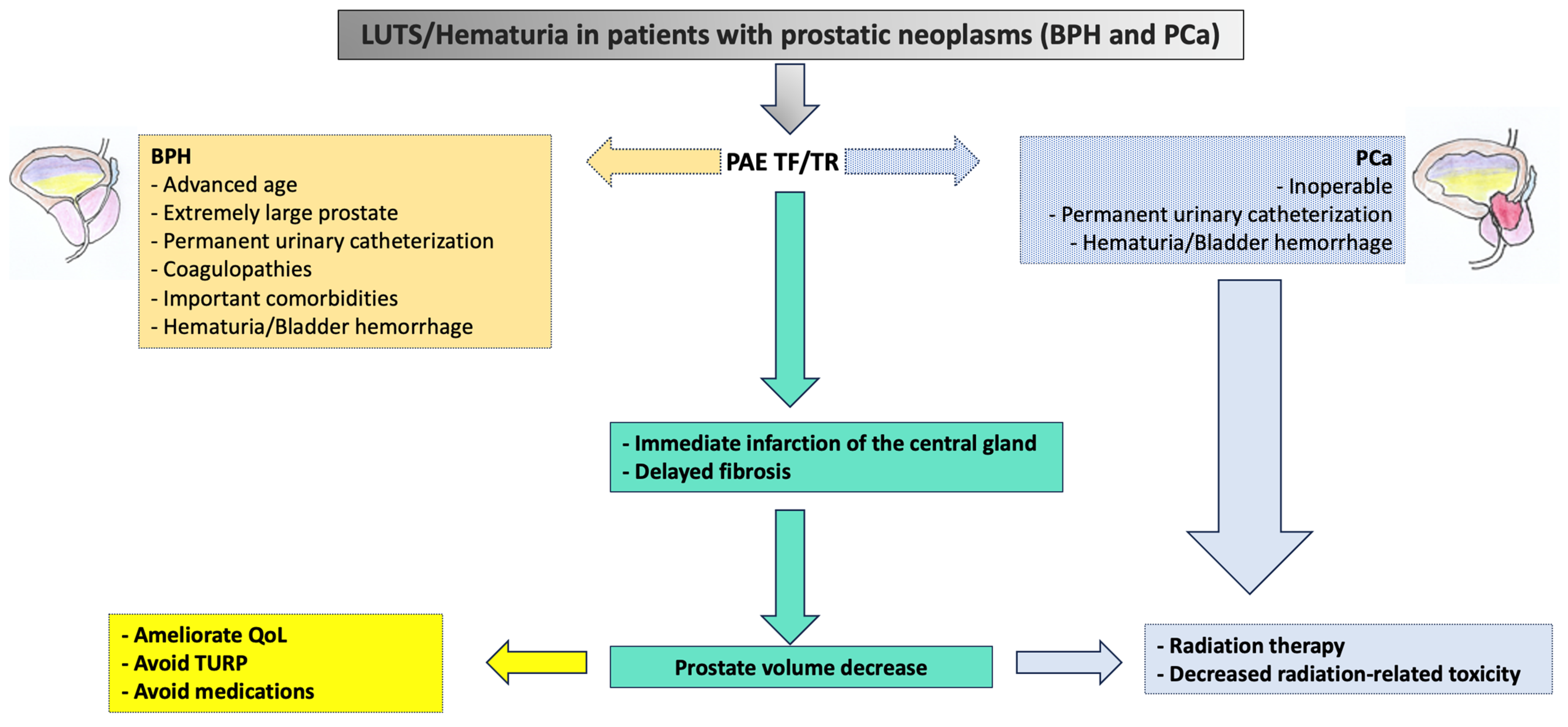 LUTS/Hematuria in patients with prostatic neoplasms (BPH and PCa)

BPH
- Advanced age
- Extremely large prostate
- Permanent urinary catheterization
- Coagulopathies
- Important comorbidities
- Hematuria/Bladder hemorrhage

PAE TF/TR

PCa
- Inoperable
- Permanent urinary catheterization
- Hematuria/Bladder hemorrhage

- Immediate infarction of the central gland
- Delayed fibrosis

- Ameliorate QoL
- Avoid TURP
- Avoid medications

Prostate volume decrease

- Radiation therapy
- Decreased radiation-related toxicity